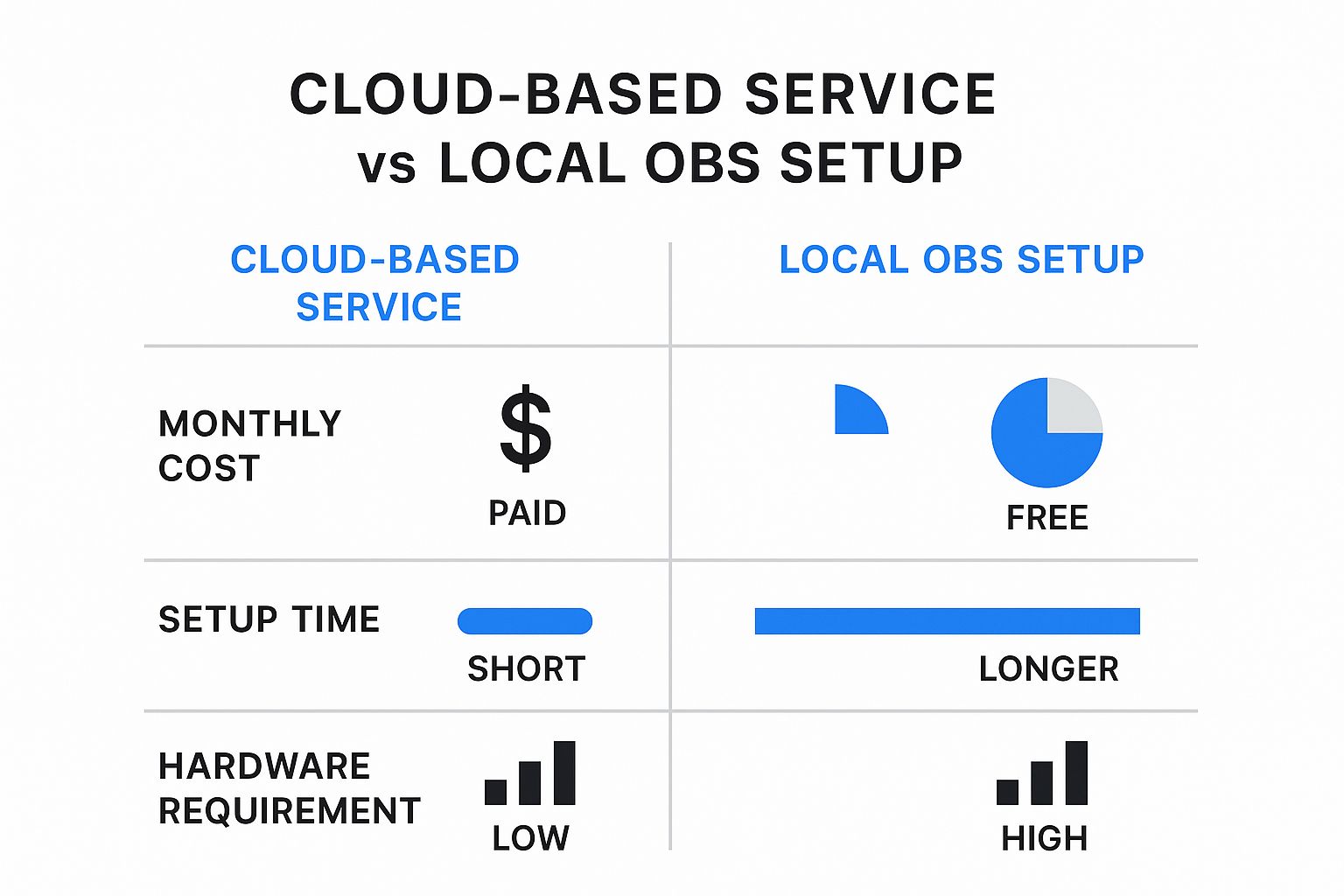 CLOUD-BASED SERVICE vs LOCAL OBS SETUP

| | CLOUD-BASED SERVICE | LOCAL OBS SETUP |
|---|---|---|
| MONTHLY COST | $ PAID | FREE |
| SETUP TIME | SHORT | LONGER |
| HARDWARE REQUIREMENT | LOW | HIGH |